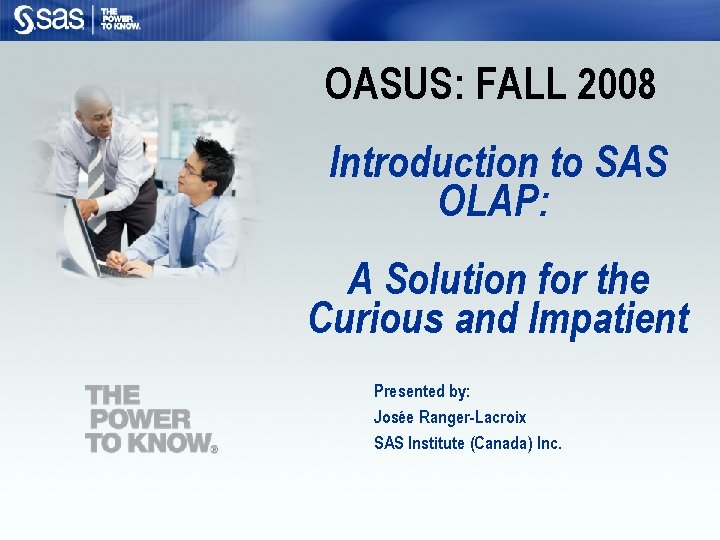 sas THE POWER TO KNOW.

OASUS: FALL 2008

Introduction to SAS OLAP:

A Solution for the Curious and Impatient

THE POWER TO KNOW®

Presented by:
Josée Ranger-Lacroix
SAS Institute (Canada) Inc.